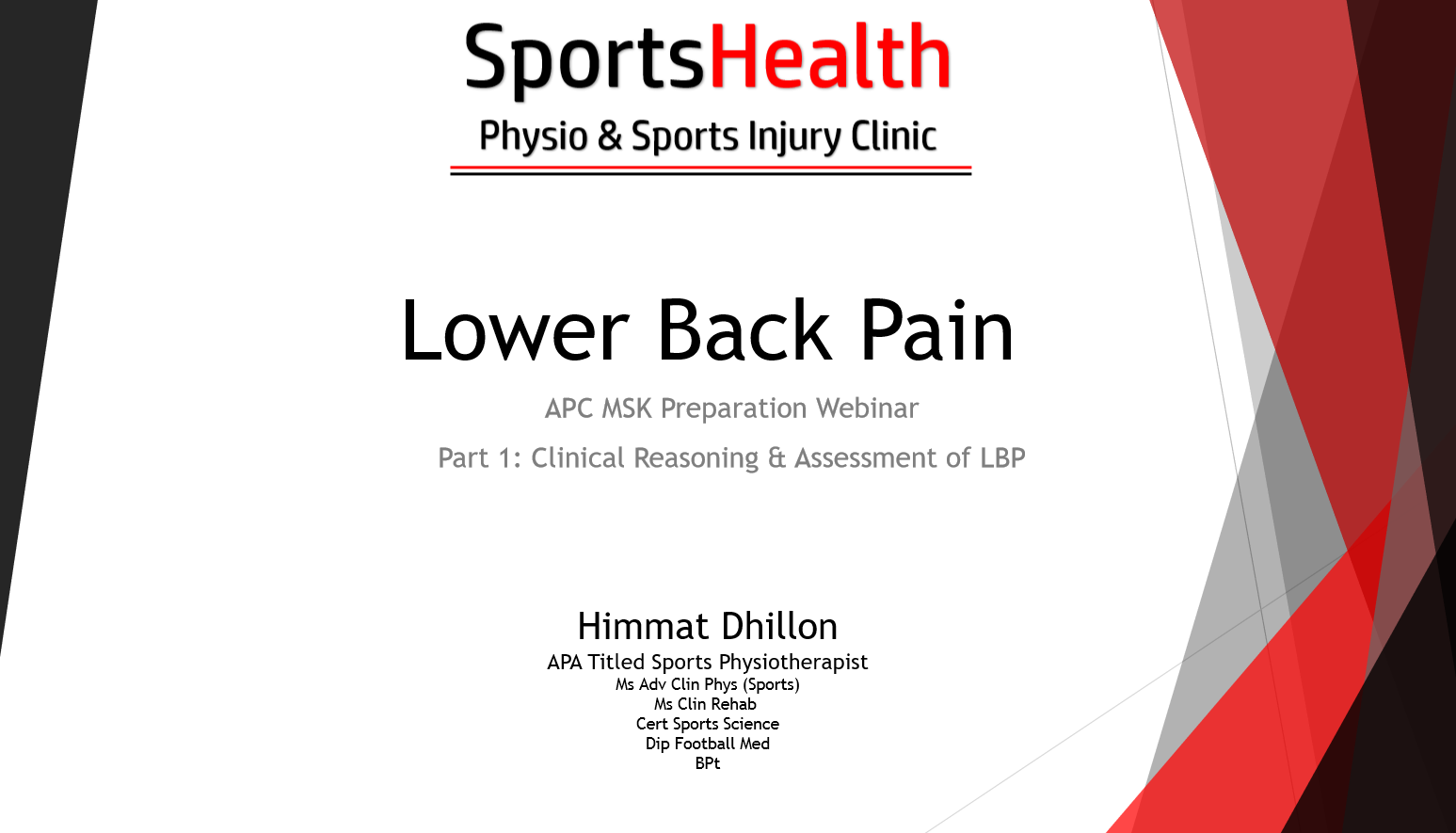 SportsHealth
Physio & Sports Injury Clinic

Lower Back Pain

APC MSK Preparation Webinar

Part 1: Clinical Reasoning & Assessment of LBP

Himmat Dhillon
APA Titled Sports Physiotherapist
Ms Adv Clin Phys (Sports)
Ms Clin Rehab
Cert Sports Science
Dip Football Med
BPt